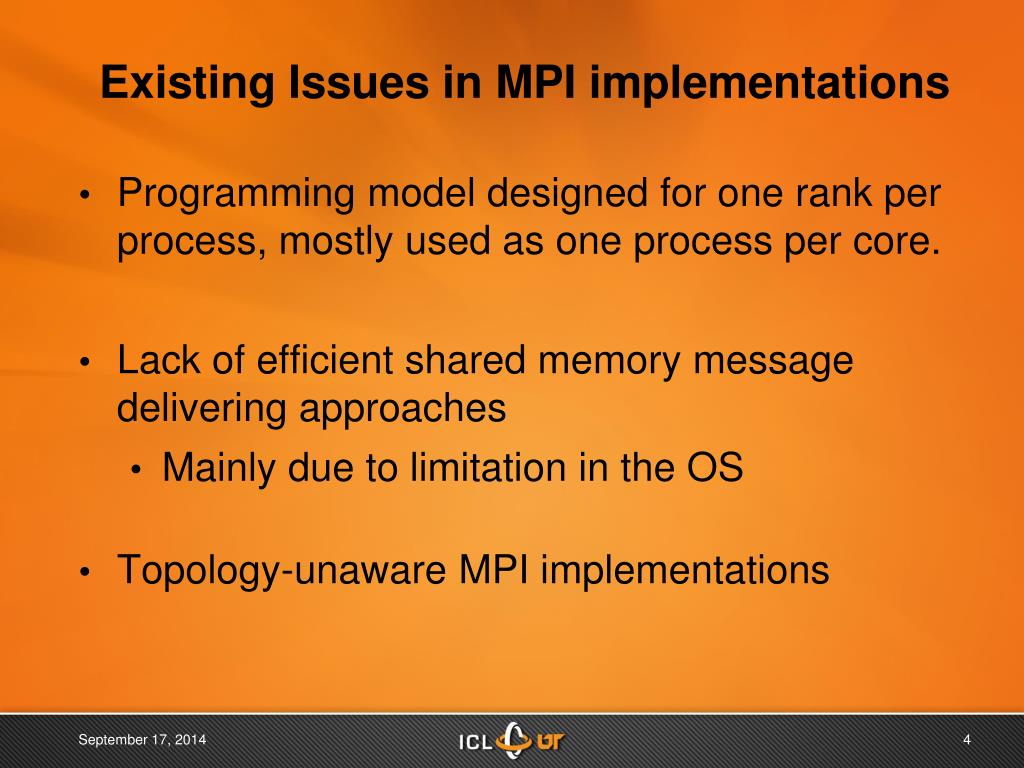 Existing Issues in MPI implementations

• Programming model designed for one rank per process, mostly used as one process per core.

• Lack of efficient shared memory message delivering approaches
• Mainly due to limitation in the OS

• Topology-unaware MPI implementations

September 17, 2014

ICL UT

4